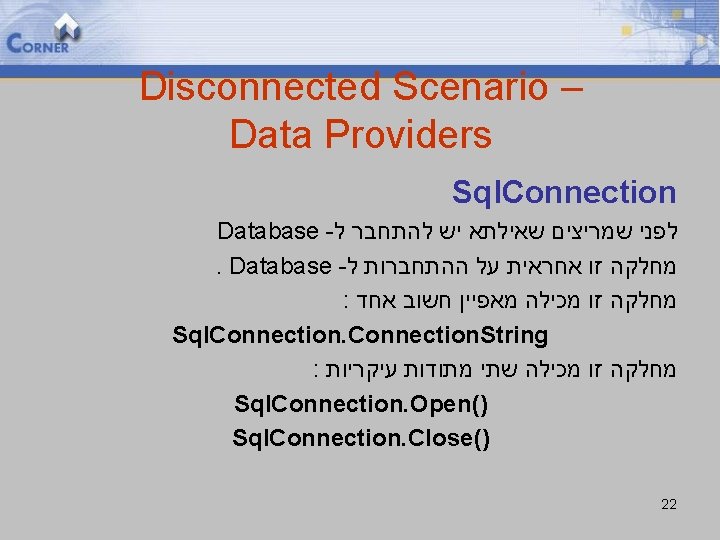 CORNER

Disconnected Scenario – Data Providers

SqlConnection

לפני שמריצים שאילתא יש להתחבר ל- Database

מחלקה זו אחראית על ההתחברות ל- Database .

מחלקה זו מכילה מאפיין חשוב אחד :

SqlConnection.ConnectionString

מחלקה זו מכילה שתי מתודות עיקריות :

SqlConnection.Open()

SqlConnection.Close()

22